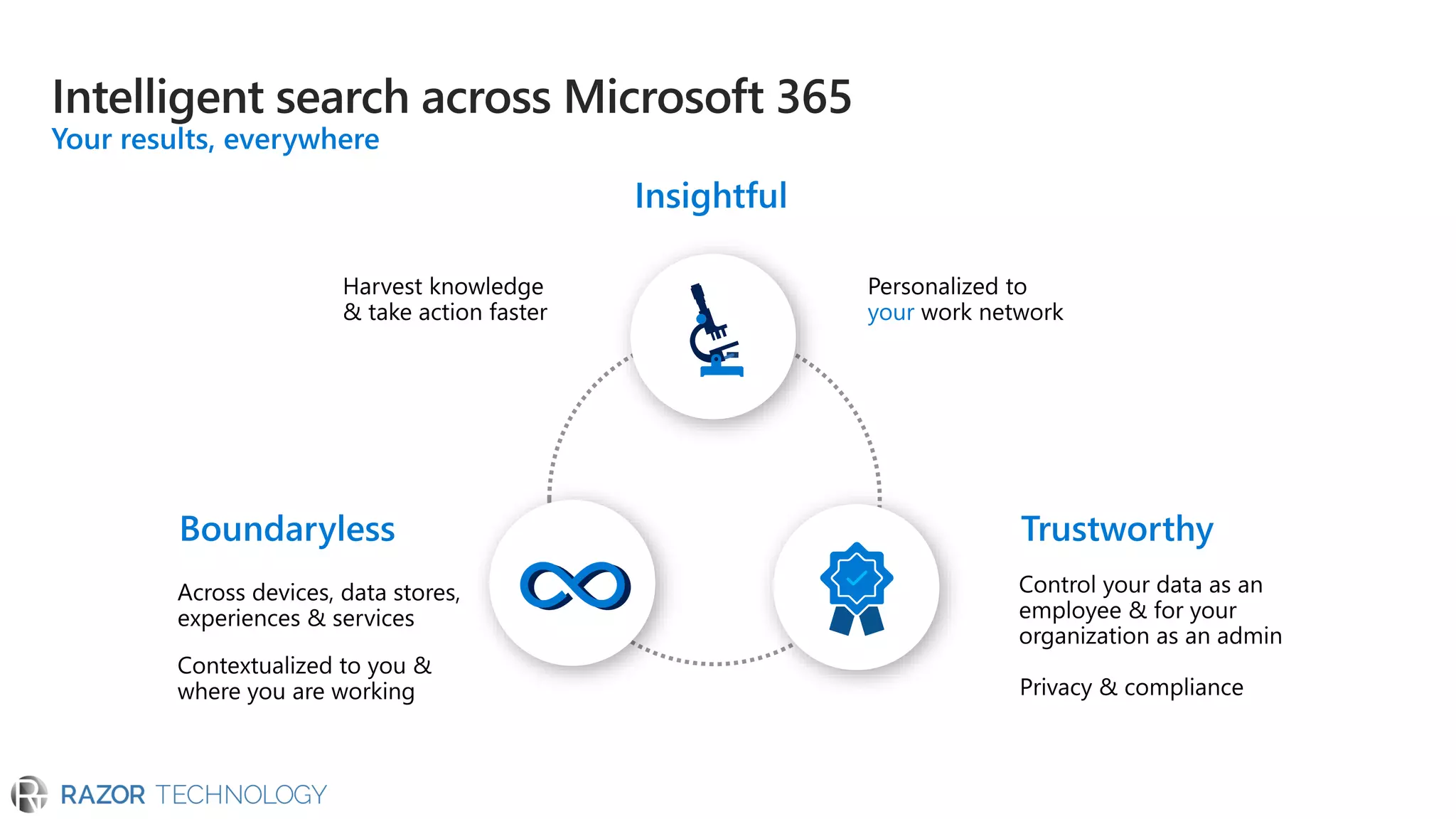 Intelligent search across Microsoft 365
Your results, everywhere

Insightful

Harvest knowledge & take action faster

Personalized to your work network

Boundaryless

Across devices, data stores, experiences & services

Contextualized to you & where you are working

Trustworthy

Control your data as an employee & for your organization as an admin

Privacy & compliance

RAZOR TECHNOLOGY